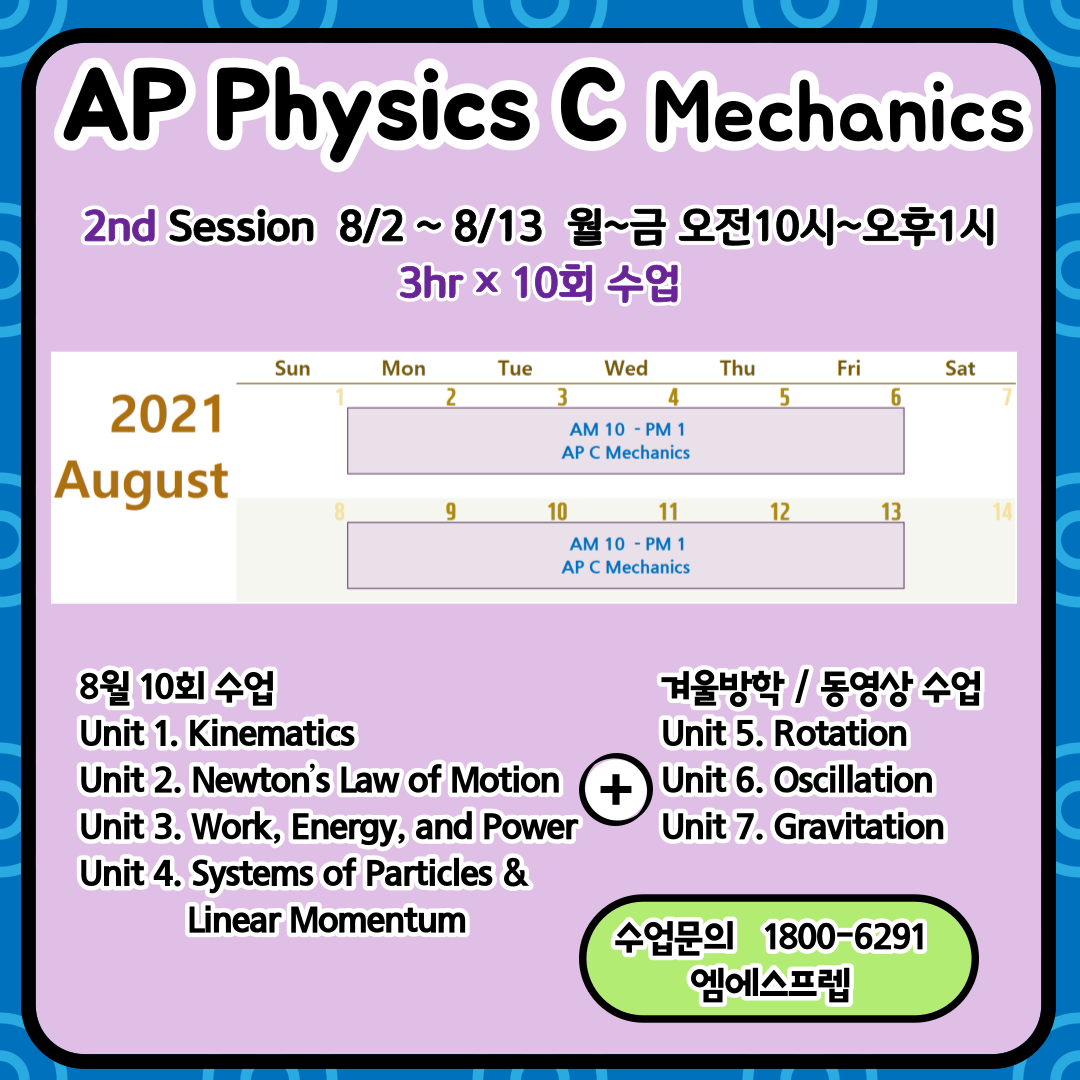 AP Physics C Mechanics

2nd Session 8/2 ~ 8/13 월~금 오전10시~오후1시
3hr × 10회 수업

2021
August

| Sun | Mon | Tue | Wed | Thu | Fri | Sat |
|---|---|---|---|---|---|---|
| 1 | 2 | 3 | 4 | 5 | 6 | 7 |
| | AM 10 - PM 1 AP C Mechanics | | | | | |
| 8 | 9 | 10 | 11 | 12 | 13 | 14 |
| | AM 10 - PM 1 AP C Mechanics | | | | | |

8월 10회 수업
Unit 1. Kinematics
Unit 2. Newton's Law of Motion
Unit 3. Work, Energy, and Power
Unit 4. Systems of Particles & Linear Momentum

+

겨울방학 / 동영상 수업
Unit 5. Rotation
Unit 6. Oscillation
Unit 7. Gravitation

수업문의 1800-6291
엠에스프렙